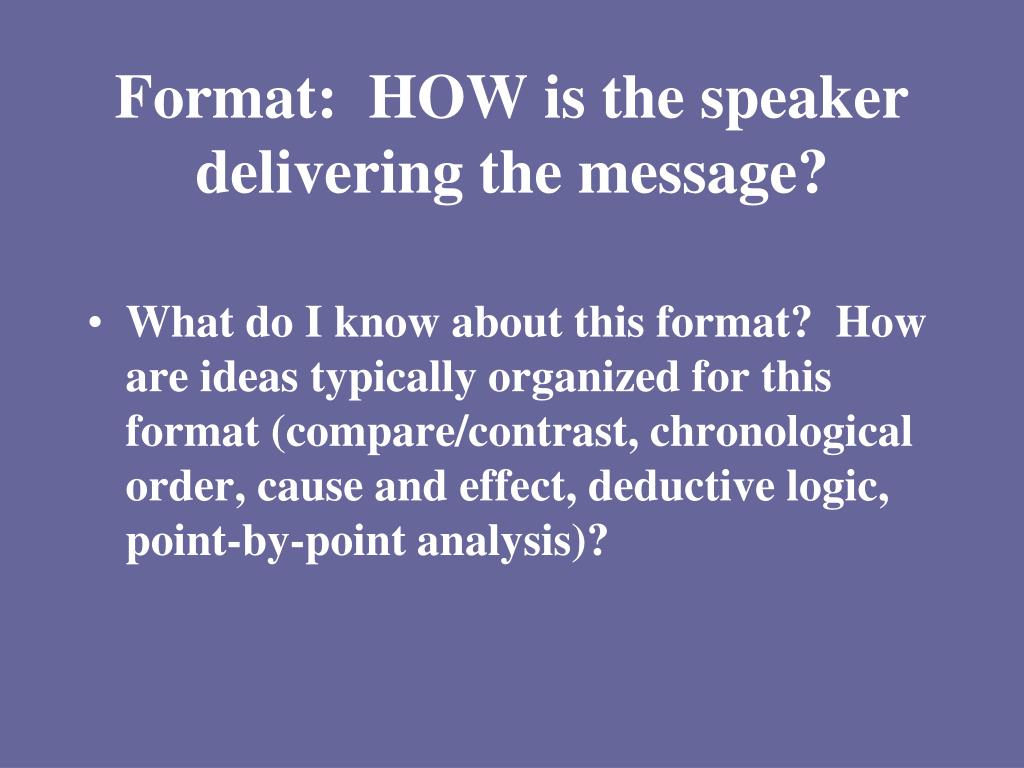 Format: HOW is the speaker delivering the message?

• What do I know about this format? How are ideas typically organized for this format (compare/contrast, chronological order, cause and effect, deductive logic, point-by-point analysis)?